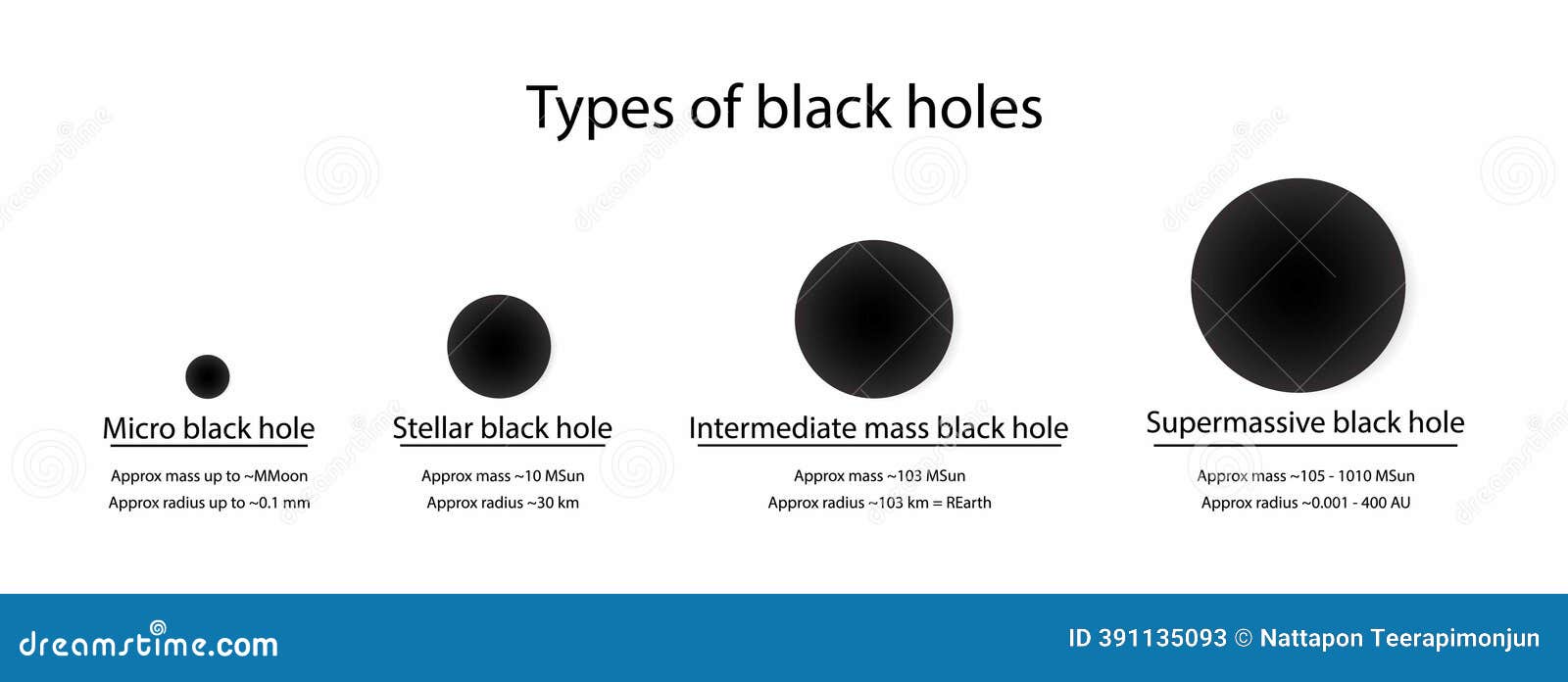 Types of black holes

Micro black hole

Approx mass up to ~MMoon
Approx radius up to ~0.1 mm

Stellar black hole

Approx mass ~10 MSun
Approx radius ~30 km

Intermediate mass black hole

Approx mass ~103 MSun
Approx radius ~103 km = REarth

Supermassive black hole

Approx mass ~105 - 1010 MSun
Approx radius ~0.001 - 400 AU

dreamstime.com

ID 391135093 © Nattapon Teerapimonjun